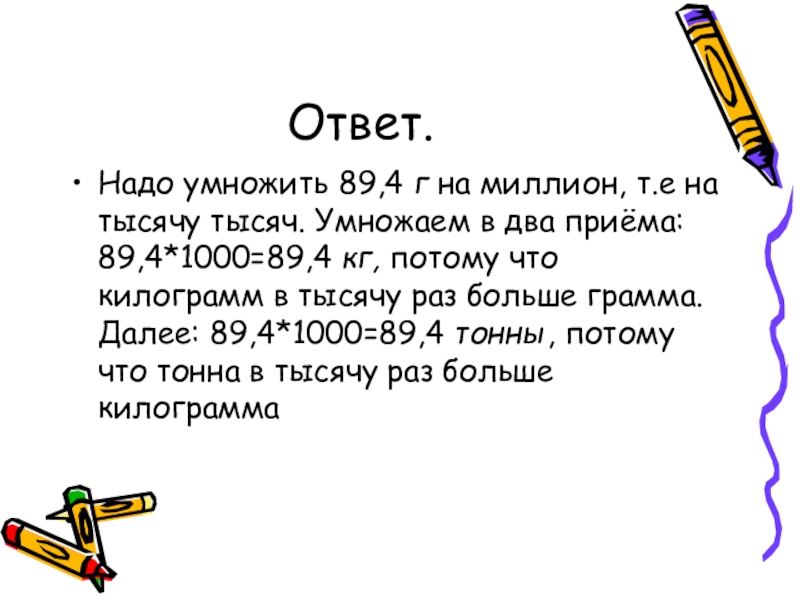 Ответ.

• Надо умножить 89,4 г на миллион, т.е на тысячу тысяч. Умножаем в два приёма: 89,4*1000=89,4 кг, потому что килограмм в тысячу раз больше грамма. Далее: 89,4*1000=89,4 тонны, потому что тонна в тысячу раз больше килограмма